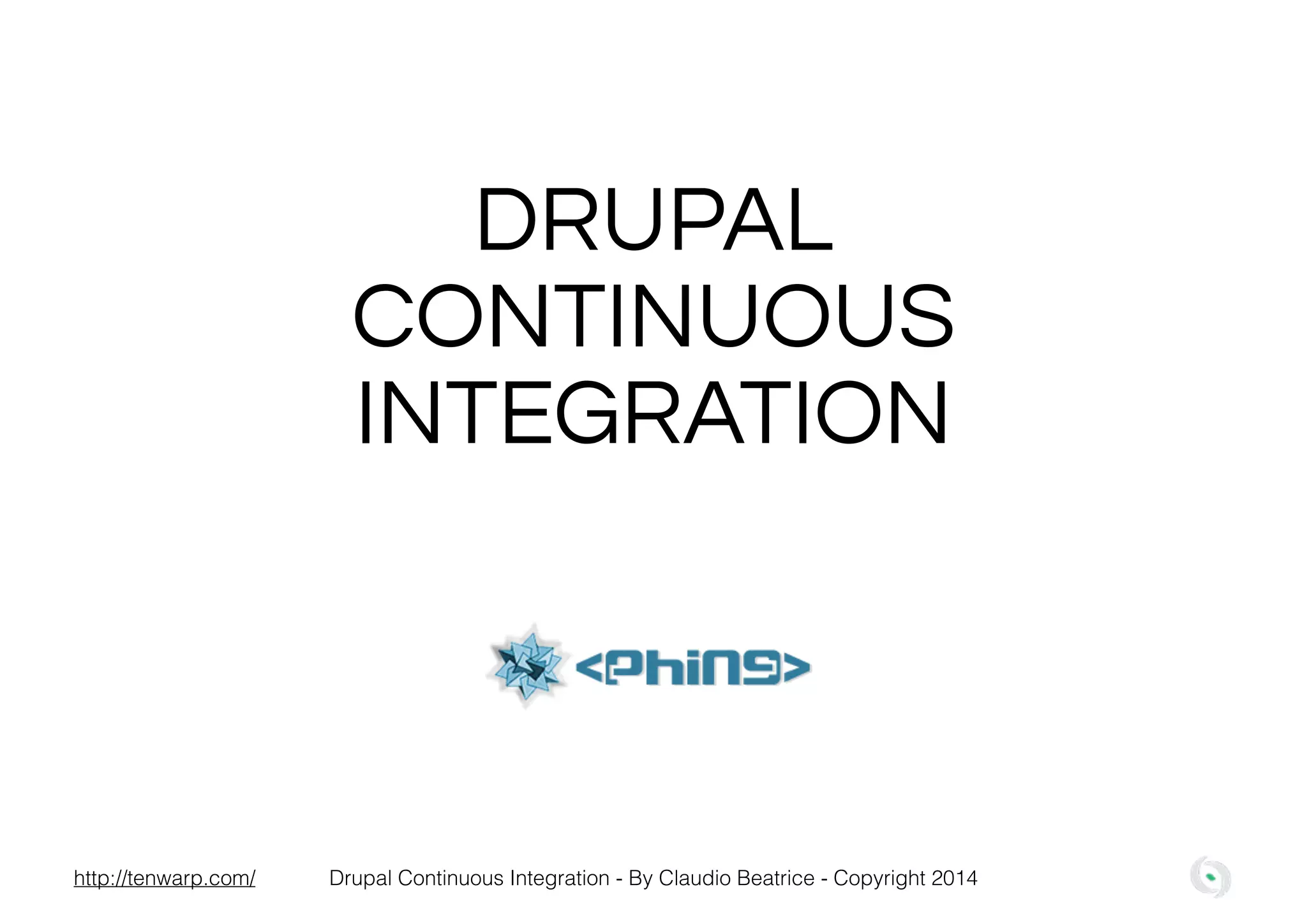 DRUPAL
CONTINUOUS
INTEGRATION

<phing>

http://tenwarp.com/ Drupal Continuous Integration - By Claudio Beatrice - Copyright 2014